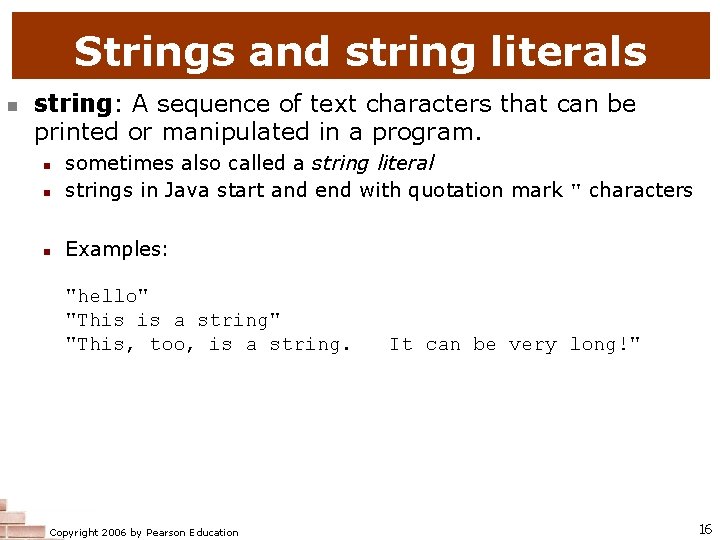 Strings and string literals

string: A sequence of text characters that can be printed or manipulated in a program.

sometimes also called a string literal

strings in Java start and end with quotation mark " characters

Examples:

"hello"
"This is a string"
"This, too, is a string.   It can be very long!"

Copyright 2006 by Pearson Education

16